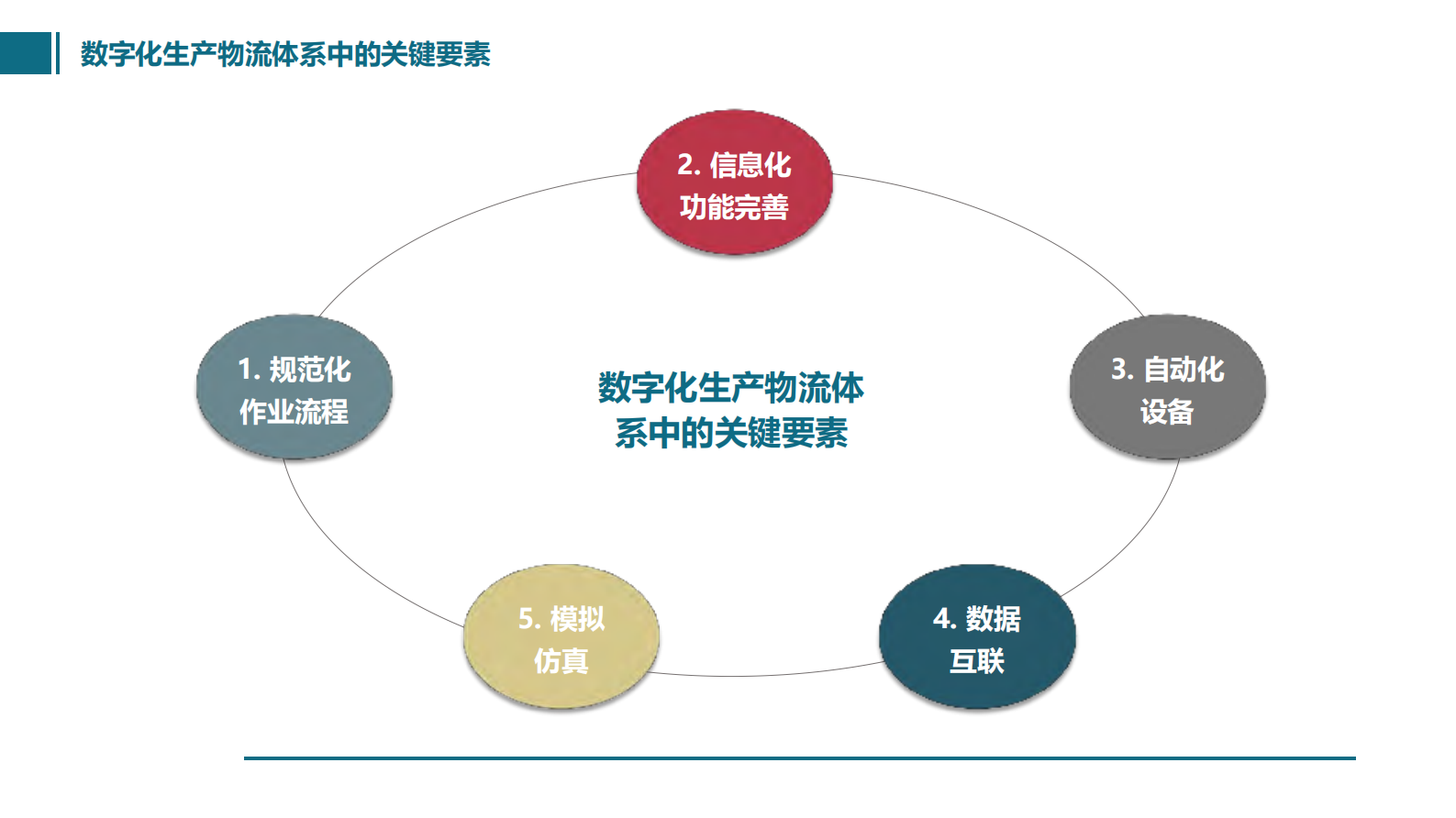 数字化生产物流体系中的关键要素

2. 信息化
功能完善

1. 规范化
作业流程

数字化生产物流体系中的关键要素

3. 自动化
设备

5. 模拟
仿真

4. 数据
互联